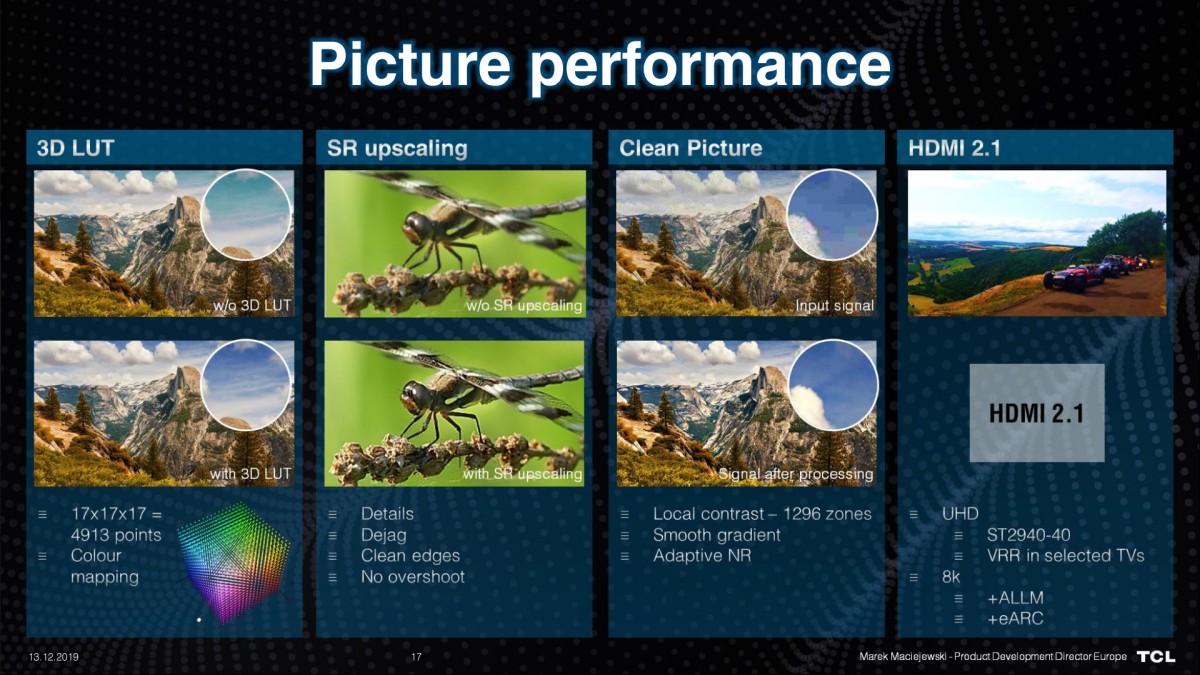 Picture performance

3D LUT

w/o 3D LUT

with 3D LUT

≡ 17x17x17 = 4913 points
≡ Colour mapping

SR upscaling

w/o SR upscaling

with SR upscaling

≡ Details
≡ Dejag
≡ Clean edges
≡ No overshoot

Clean Picture

Input signal

Signal after processing

≡ Local contrast – 1296 zones
≡ Smooth gradient
≡ Adaptive NR

HDMI 2.1

HDMI 2.1

≡ UHD
≡ ST2940-40
≡ VRR in selected TVs
≡ 8k
≡ +ALLM
≡ +eARC

13.12.2019

17

Marek Maciejewski - Product Development Director Europe

TCL